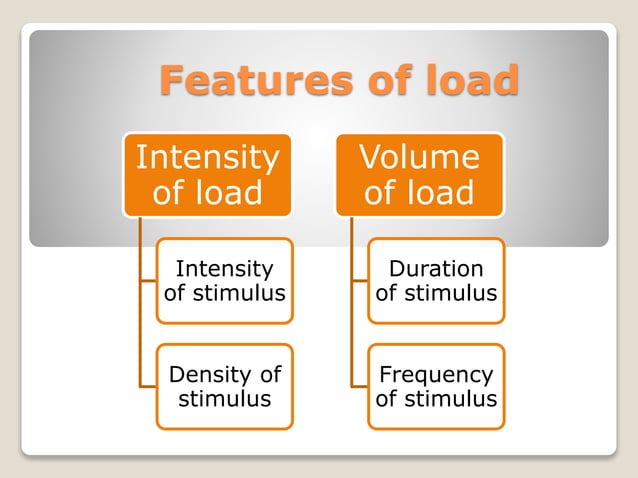 Features of load

Intensity of load

Intensity of stimulus

Density of stimulus

Volume of load

Duration of stimulus

Frequency of stimulus